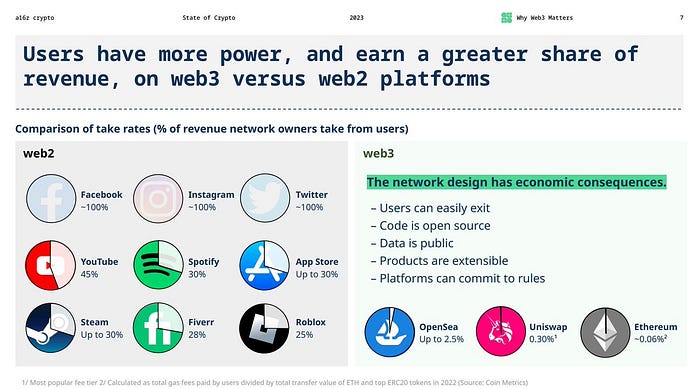 a16z crypto State of Crypto 2023 Why Web3 Matters 7

Users have more power, and earn a greater share of revenue, on web3 versus web2 platforms

Comparison of take rates (% of revenue network owners take from users)

web2

Facebook ~100%

Instagram ~100%

Twitter ~100%

YouTube 45%

Spotify 30%

App Store Up to 30%

Steam Up to 30%

Fiverr 28%

Roblox 25%

web3

The network design has economic consequences.

– Users can easily exit
– Code is open source
– Data is public
– Products are extensible
– Platforms can commit to rules

OpenSea Up to 2.5%

Uniswap 0.30%$^1$

Ethereum ~0.06%$^2$

1/ Most popular fee tier 2/ Calculated as total gas fees paid by users divided by total transfer value of ETH and top ERC20 tokens in 2022 (Source: Coin Metrics)